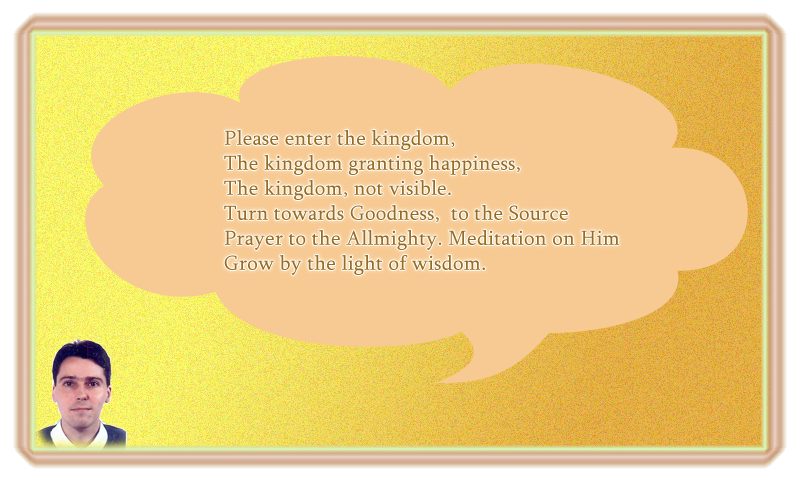 Please enter the kingdom,
The kingdom granting happiness,
The kingdom, not visible.
Turn towards Goodness,  to the Source
Prayer to the Allmighty. Meditation on Him
Grow by the light of wisdom.